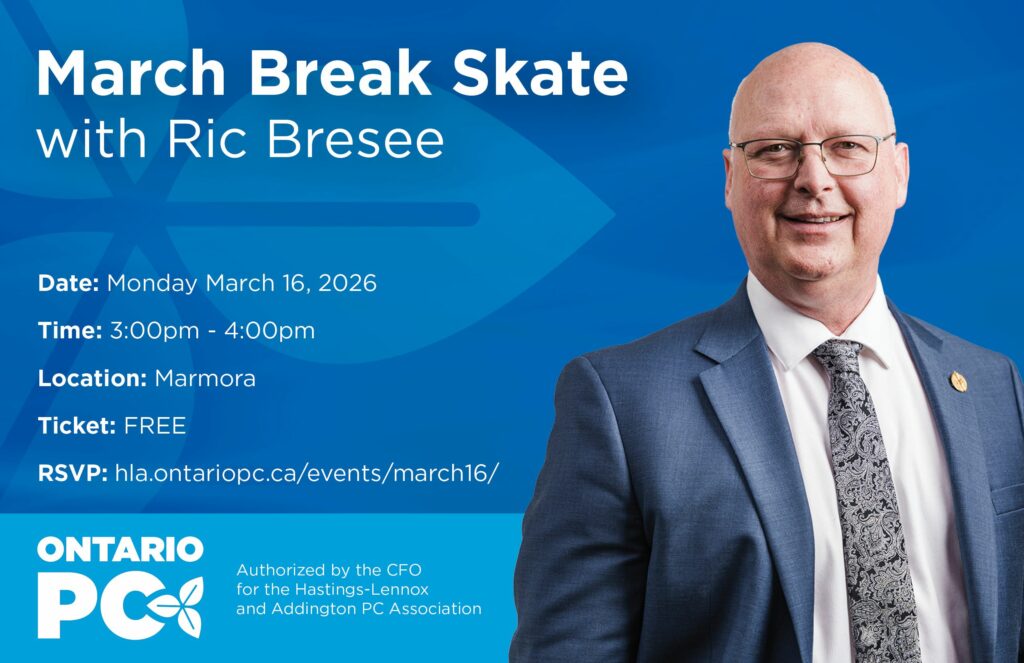 March Break Skate
with Ric Bresee

Date: Monday March 16, 2026

Time: 3:00pm - 4:00pm

Location: Marmora

Ticket: FREE

RSVP: hla.ontariopc.ca/events/march16/

ONTARIO PC

Authorized by the CFO for the Hastings-Lennox and Addington PC Association